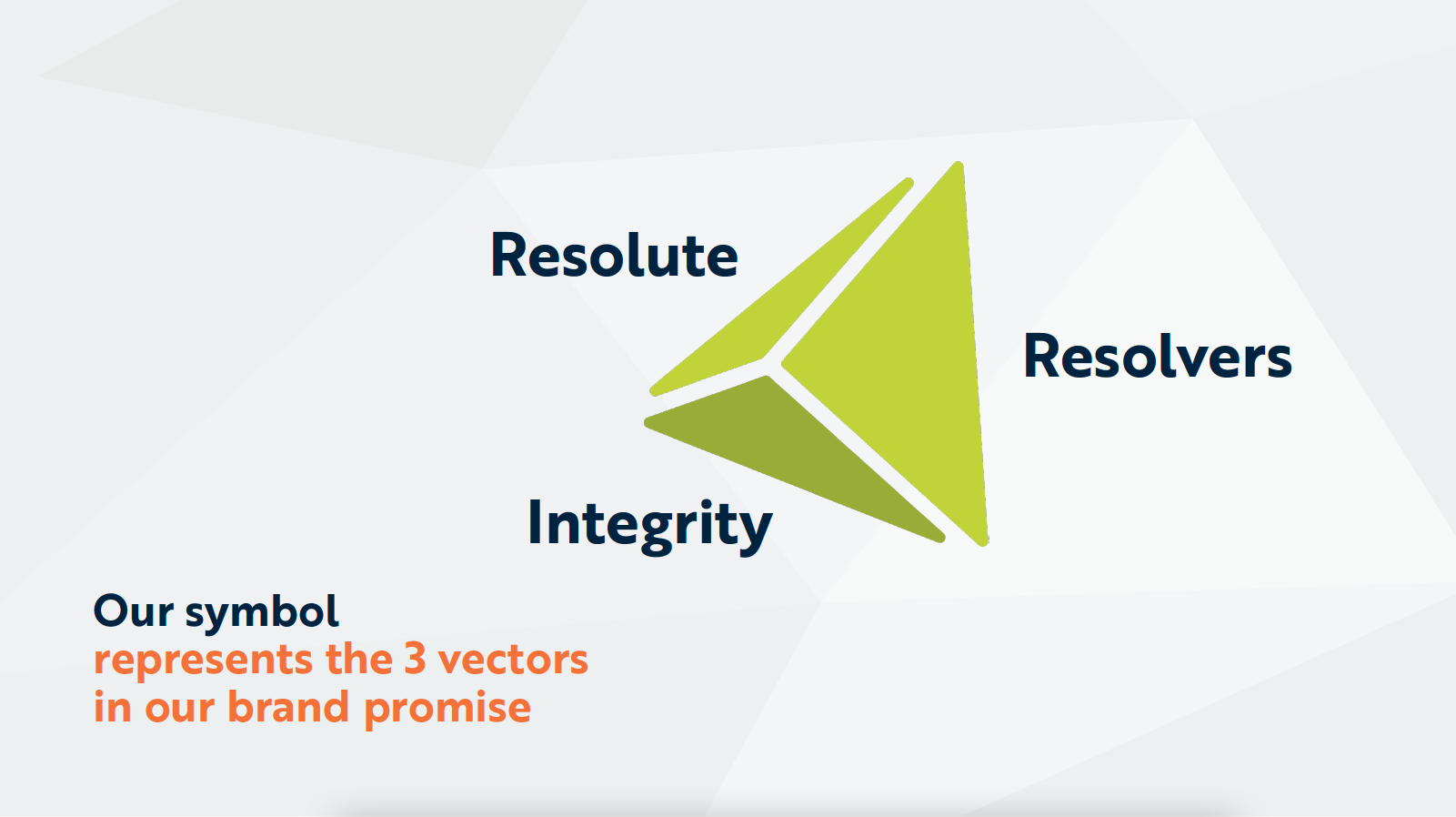 Resolute

Resolvers

Integrity

Our symbol
represents the 3 vectors
in our brand promise